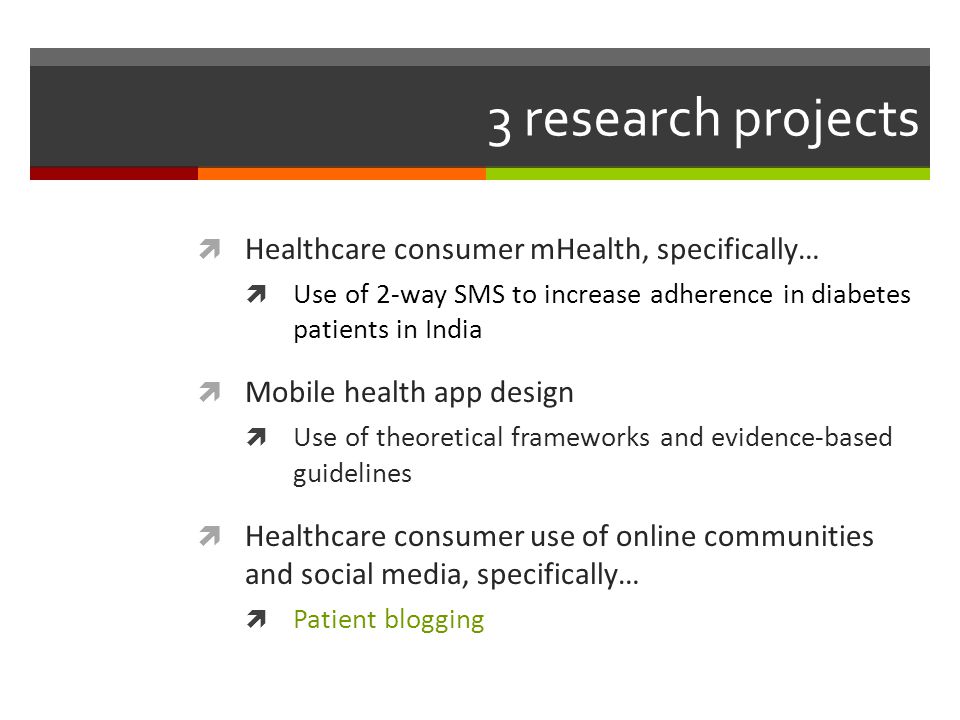 3 research projects

Healthcare consumer mHealth, specifically…

Use of 2-way SMS to increase adherence in diabetes patients in India

Mobile health app design

Use of theoretical frameworks and evidence-based guidelines

Healthcare consumer use of online communities and social media, specifically…

Patient blogging